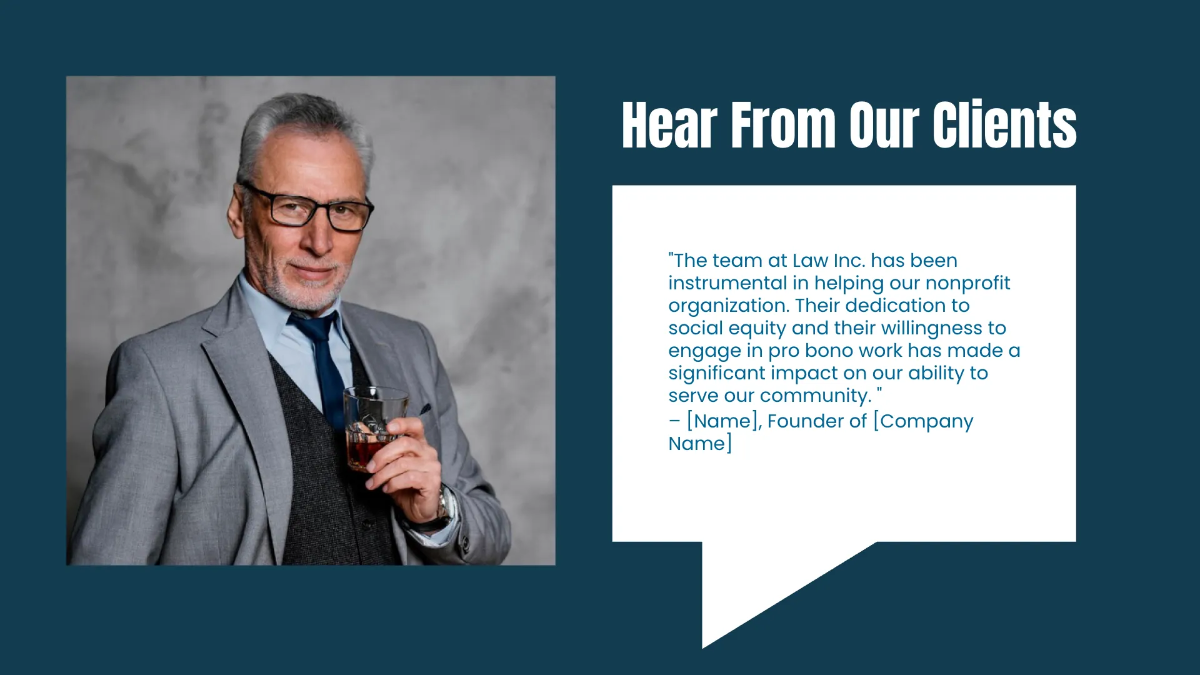 Hear From Our Clients

"The team at Law Inc. has been instrumental in helping our nonprofit organization. Their dedication to social equity and their willingness to engage in pro bono work has made a significant impact on our ability to serve our community. "
– [Name], Founder of [Company Name]